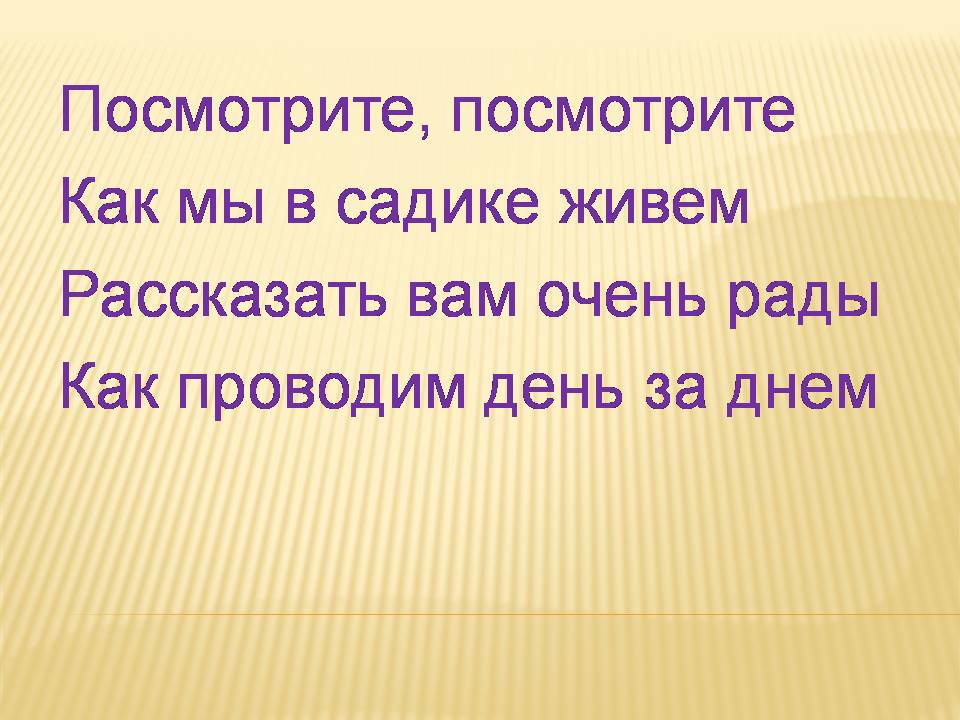 Посмотрите, посмотрите
Как мы в садике живем
Рассказать вам очень рады
Как проводим день за днем